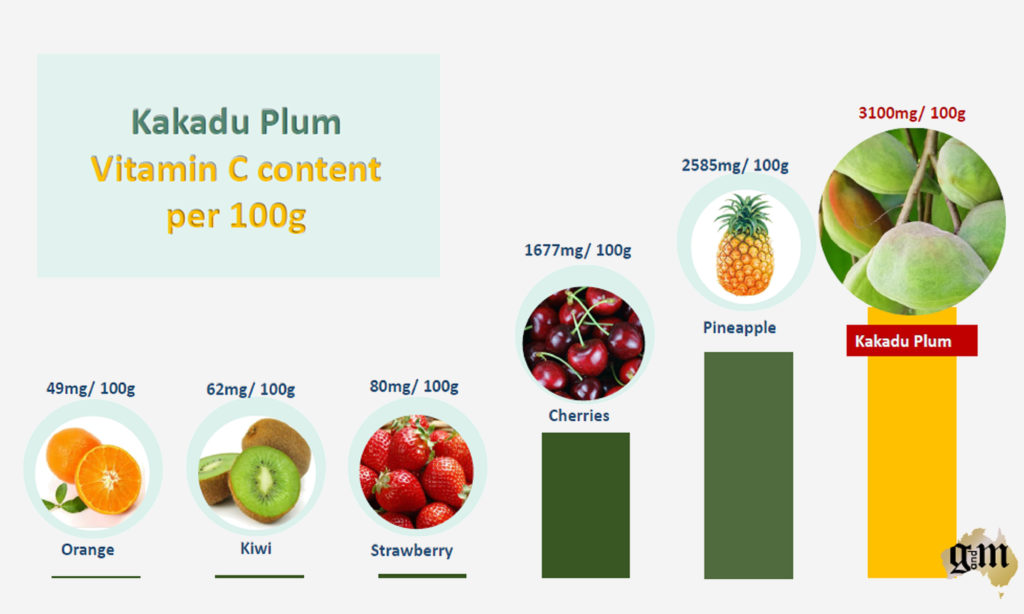 Kakadu Plum
Vitamin C content
per 100g

49mg/ 100g
Orange

62mg/ 100g
Kiwi

80mg/ 100g
Strawberry

1677mg/ 100g
Cherries

2585mg/ 100g
Pineapple

3100mg/ 100g
Kakadu Plum

gm